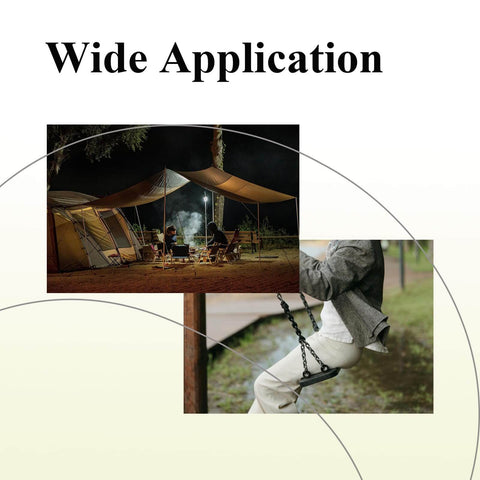 Wide Application